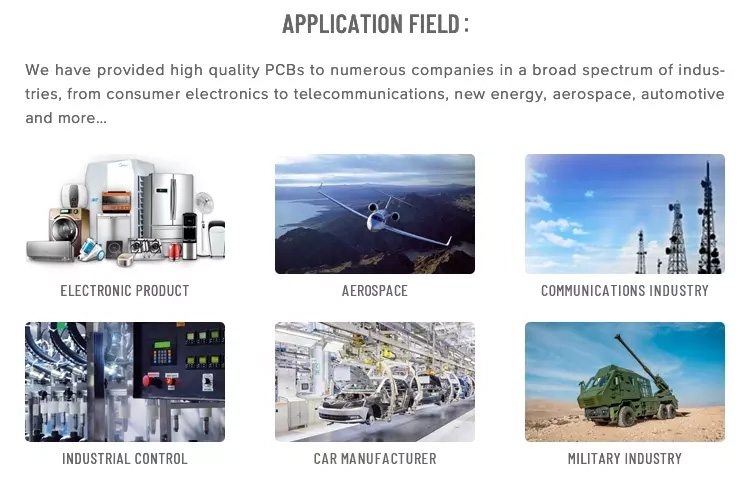 APPLICATION FIELD :

We have provided high quality PCBs to numerous companies in a broad spectrum of industries, from consumer electronics to telecommunications, new energy, aerospace, automotive and more...

ELECTRONIC PRODUCT

AEROSPACE

COMMUNICATIONS INDUSTRY

INDUSTRIAL CONTROL

CAR MANUFACTURER

MILITARY INDUSTRY